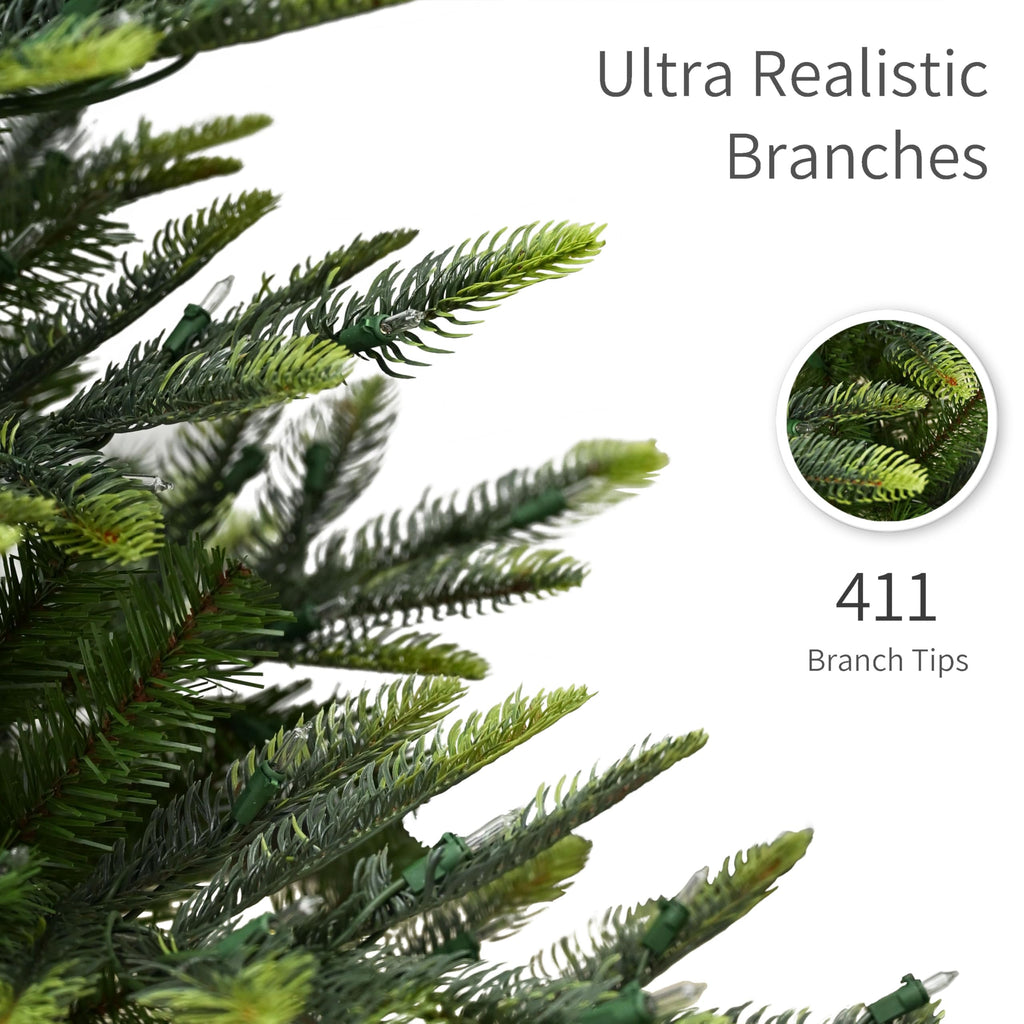 Ultra Realistic Branches

411
Branch Tips